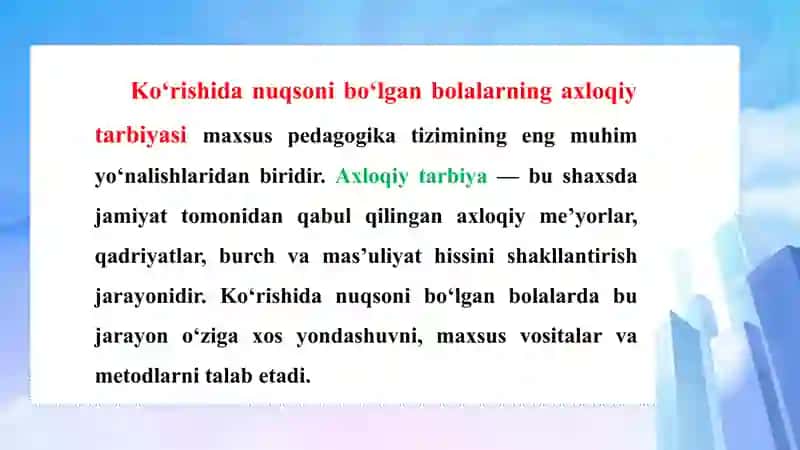 Ko‘rishida nuqsoni bo‘lgan bolalarning axloqiy tarbiyasi maxsus pedagogika tizimining eng muhim yo‘nalishlaridan biridir. Axloqiy tarbiya — bu shaxsda jamiyat tomonidan qabul qilingan axloqiy me’yorlar, qadriyatlar, burch va mas’uliyat hissini shakllantirish jarayonidir. Ko‘rishida nuqsoni bo‘lgan bolalarda bu jarayon o‘ziga xos yondashuvni, maxsus vositalar va metodlarni talab etadi.